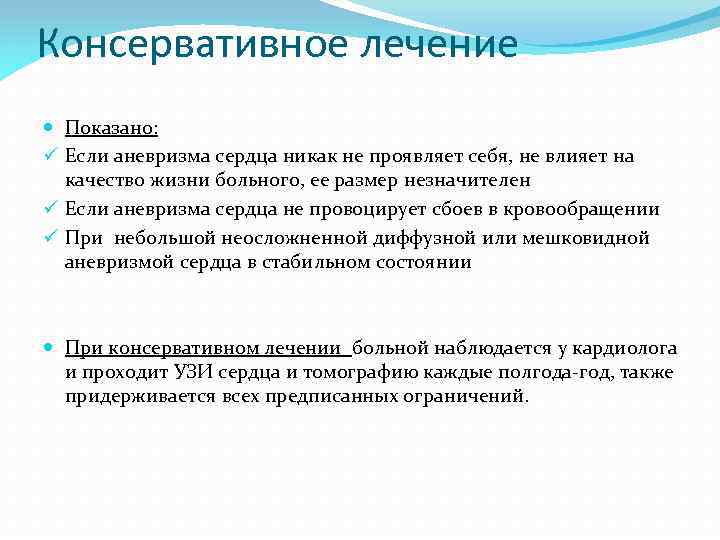 Консервативное лечение

Показано:

Если аневризма сердца никак не проявляет себя, не влияет на качество жизни больного, ее размер незначителен

Если аневризма сердца не провоцирует сбоев в кровообращении

При небольшой неосложненной диффузной или мешковидной аневризмой сердца в стабильном состоянии

При консервативном лечении больной наблюдается у кардиолога и проходит УЗИ сердца и томографию каждые полгода-год, также придерживается всех предписанных ограничений.